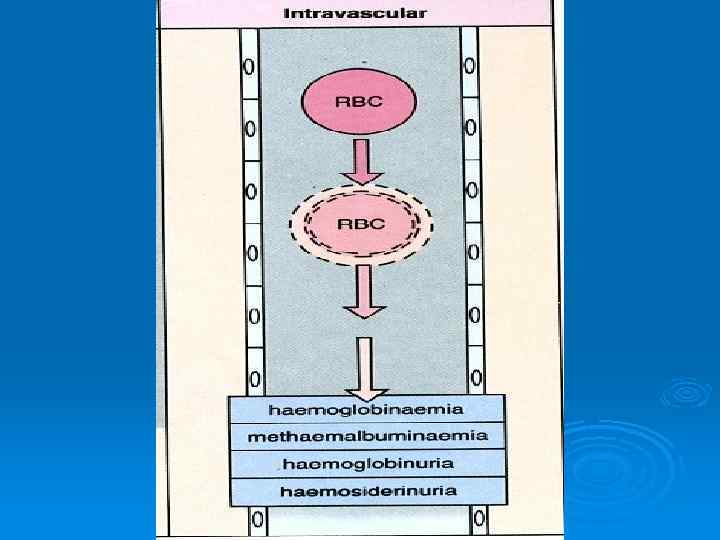 Intravascular

RBC

RBC

haemoglobinaemia

methaemalbuminaemia

haemoglobinuria

haemosiderinuria